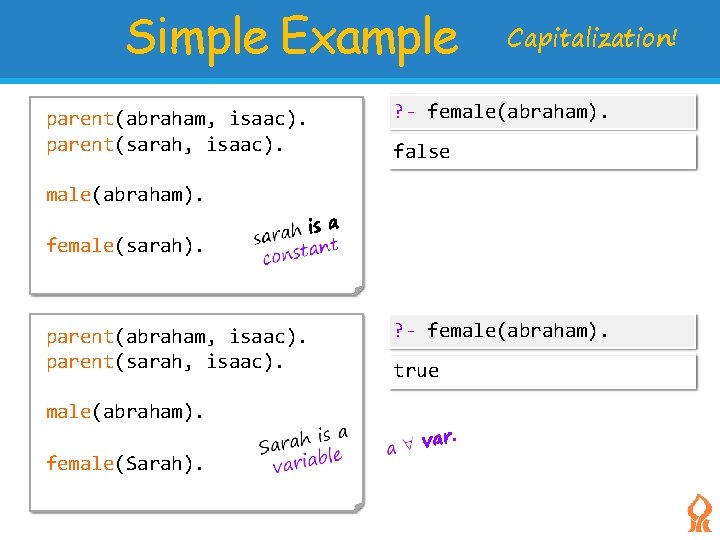 Simple Example Capitalization!

parent(abraham, isaac).
parent(sarah, isaac).

male(abraham).

female(sarah).

sarah is a constant

?- female(abraham).

false

parent(abraham, isaac).
parent(sarah, isaac).

male(abraham).

female(Sarah).

Sarah is a variable

?- female(abraham).

true

a $\forall$ var.